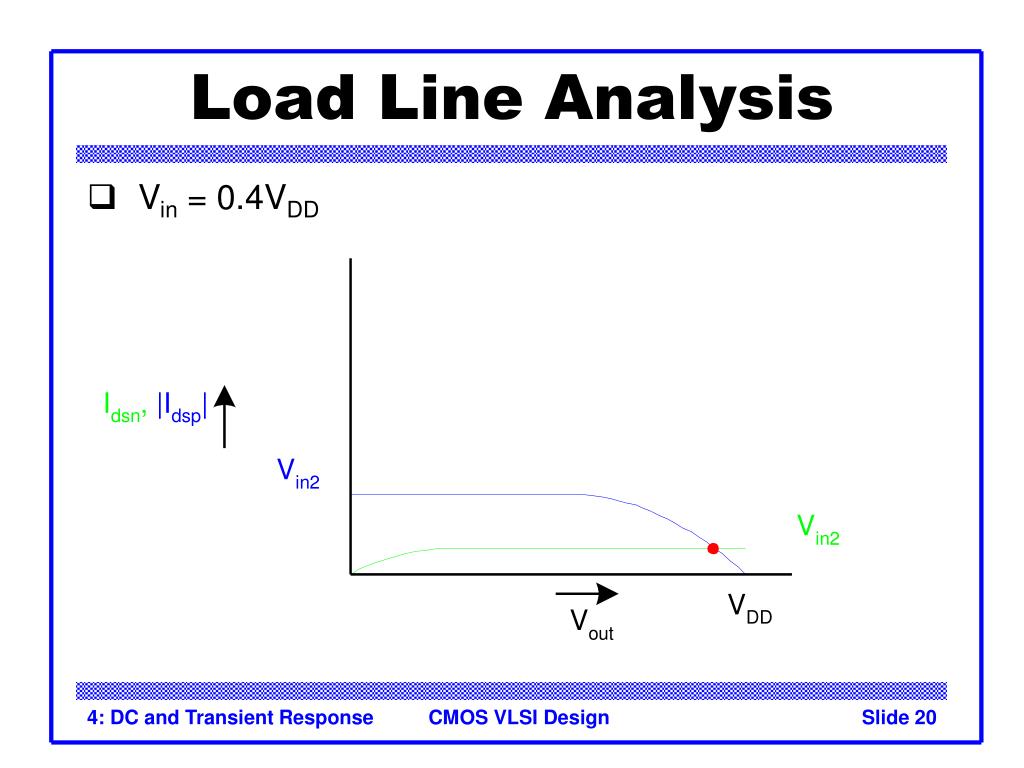 Load Line Analysis

❑ $V_{in} = 0.4V_{DD}$

$I_{dsn}$, $|I_{dsp}|$

$V_{in2}$

$V_{in2}$

$V_{out}$

$V_{DD}$

4: DC and Transient Response CMOS VLSI Design Slide 20